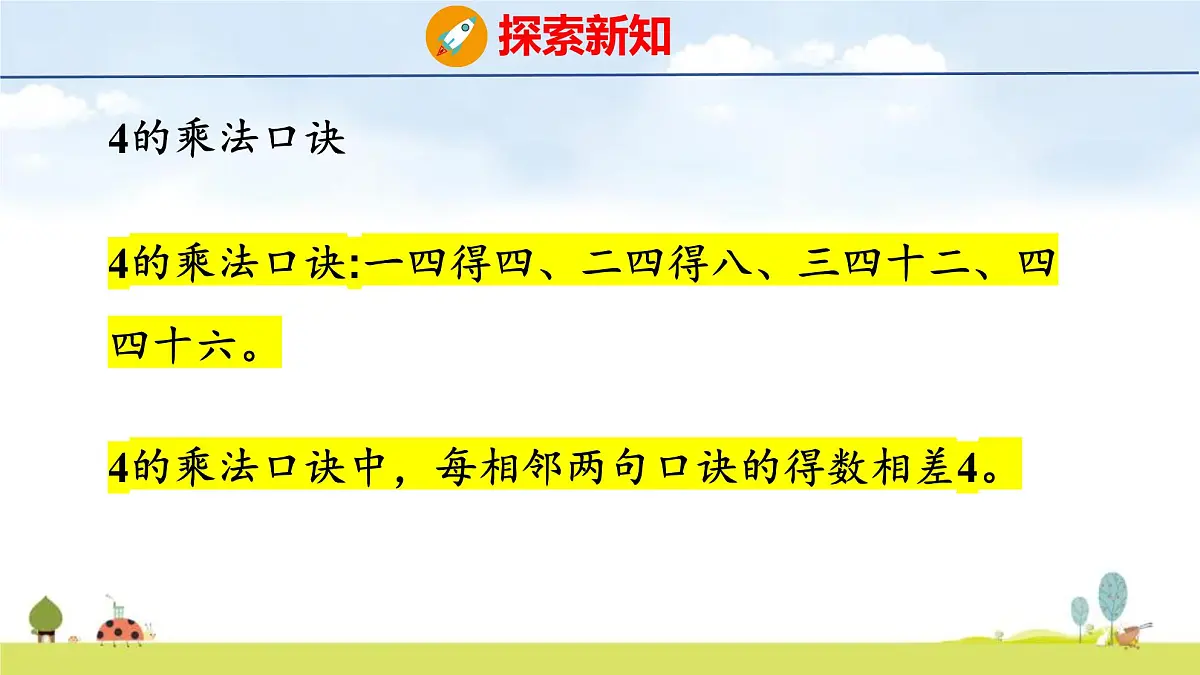 探索新知

4的乘法口诀

4的乘法口诀:一四得四、二四得八、三四十二、四四十六。

4的乘法口诀中，每相邻两句口诀的得数相差4。